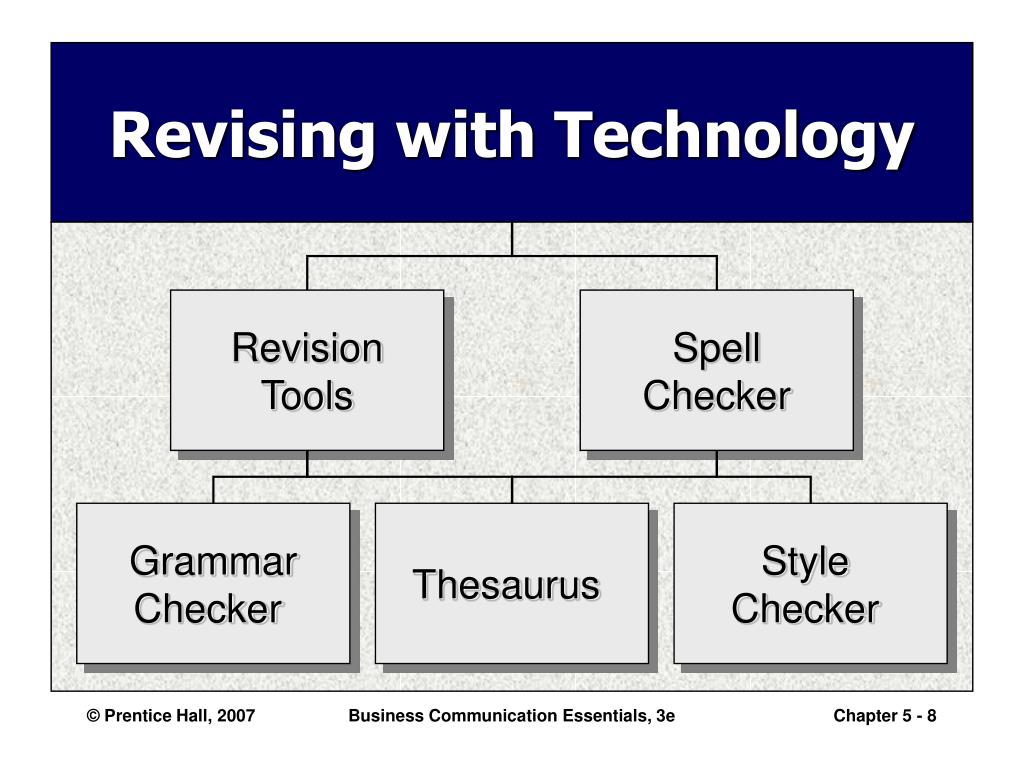 Revising with Technology

Revision Tools

Spell Checker

Grammar Checker

Thesaurus

Style Checker

© Prentice Hall, 2007

Business Communication Essentials, 3e

Chapter 5 - 8